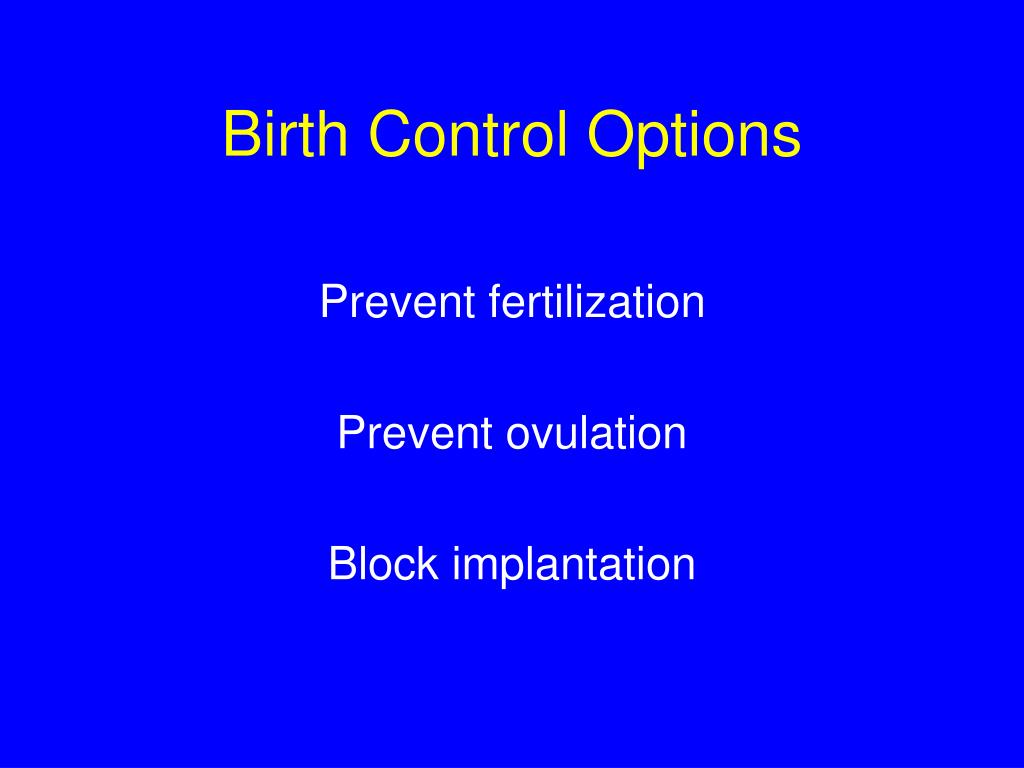 Birth Control Options

Prevent fertilization

Prevent ovulation

Block implantation